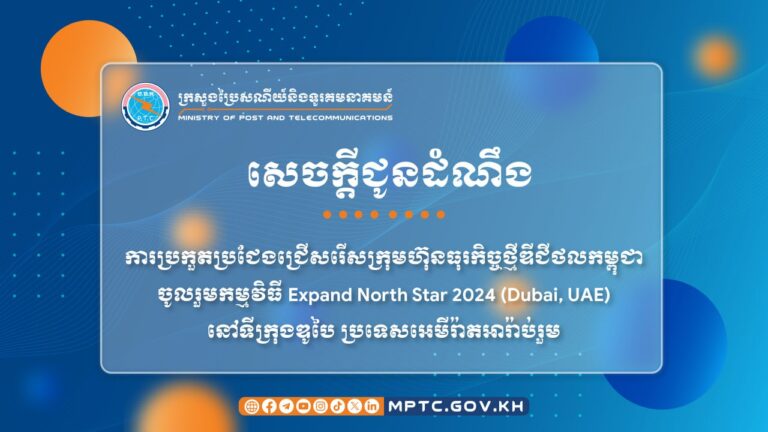 ក្រសួងប្រៃសណីយ៍និងទូរគមនាគមន៍
MINISTRY OF POST AND TELECOMMUNICATIONS

សេចក្តីជូនដំណឹង

ការប្រកួតប្រជែងជ្រើសរើសក្រុមហ៊ុនធុរកិច្ចថ្មីឌីជីថលកម្ពុជា ចូលរួមកម្មវិធី Expand North Star 2024 (Dubai, UAE) នៅទីក្រុងឌូបៃ ប្រទេសអេមីរ៉ាតអារ៉ាប់រួម

MPTC.GOV.KH